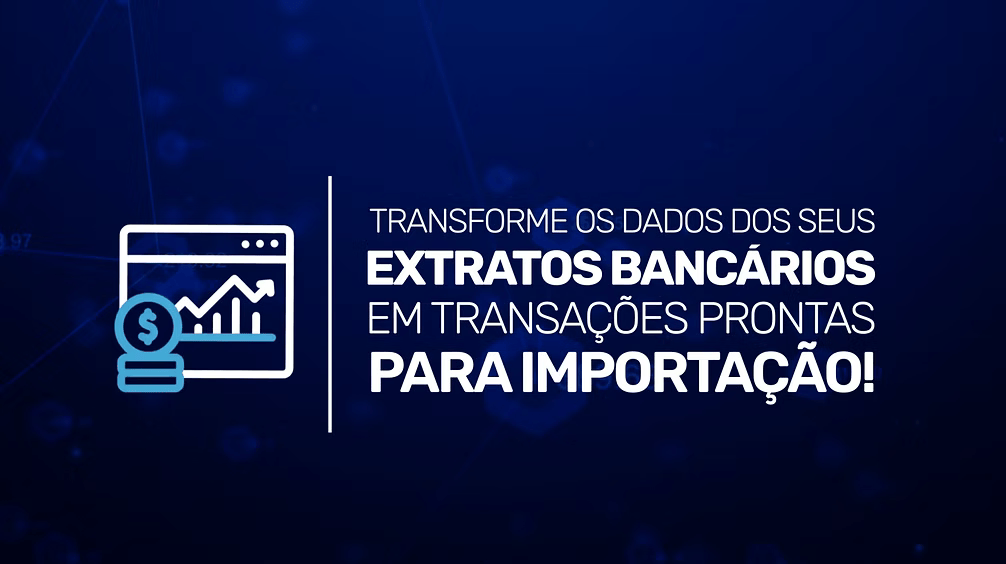 TRANSFORME OS DADOS DOS SEUS
EXTRATOS BANCÁRIOS
EM TRANSAÇÕES PRONTAS
PARA IMPORTAÇÃO!